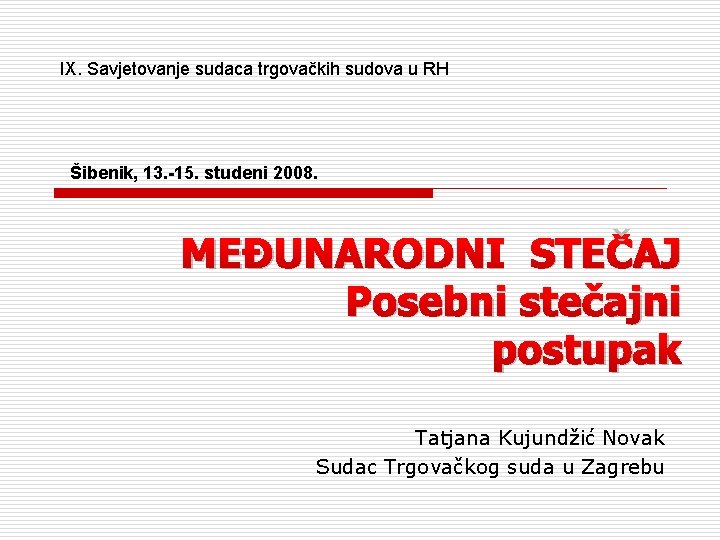 IX. Savjetovanje sudaca trgovačkih sudova u RH

Šibenik, 13.-15. studeni 2008.

MEĐUNARODNI STEČAJ
Posebni stečajni postupak

Tatjana Kujundžić Novak
Sudac Trgovačkog suda u Zagrebu